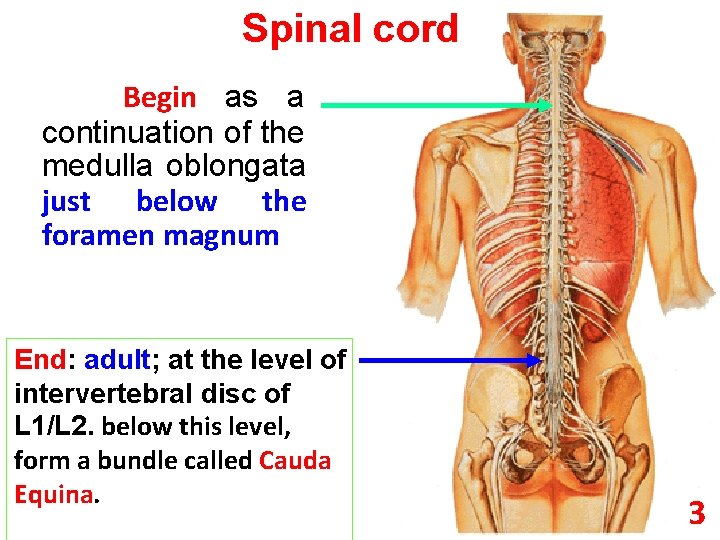 Spinal cord

Begin as a continuation of the medulla oblongata just below the foramen magnum

End: adult; at the level of intervertebral disc of L1/L2. below this level, form a bundle called Cauda Equina.

3